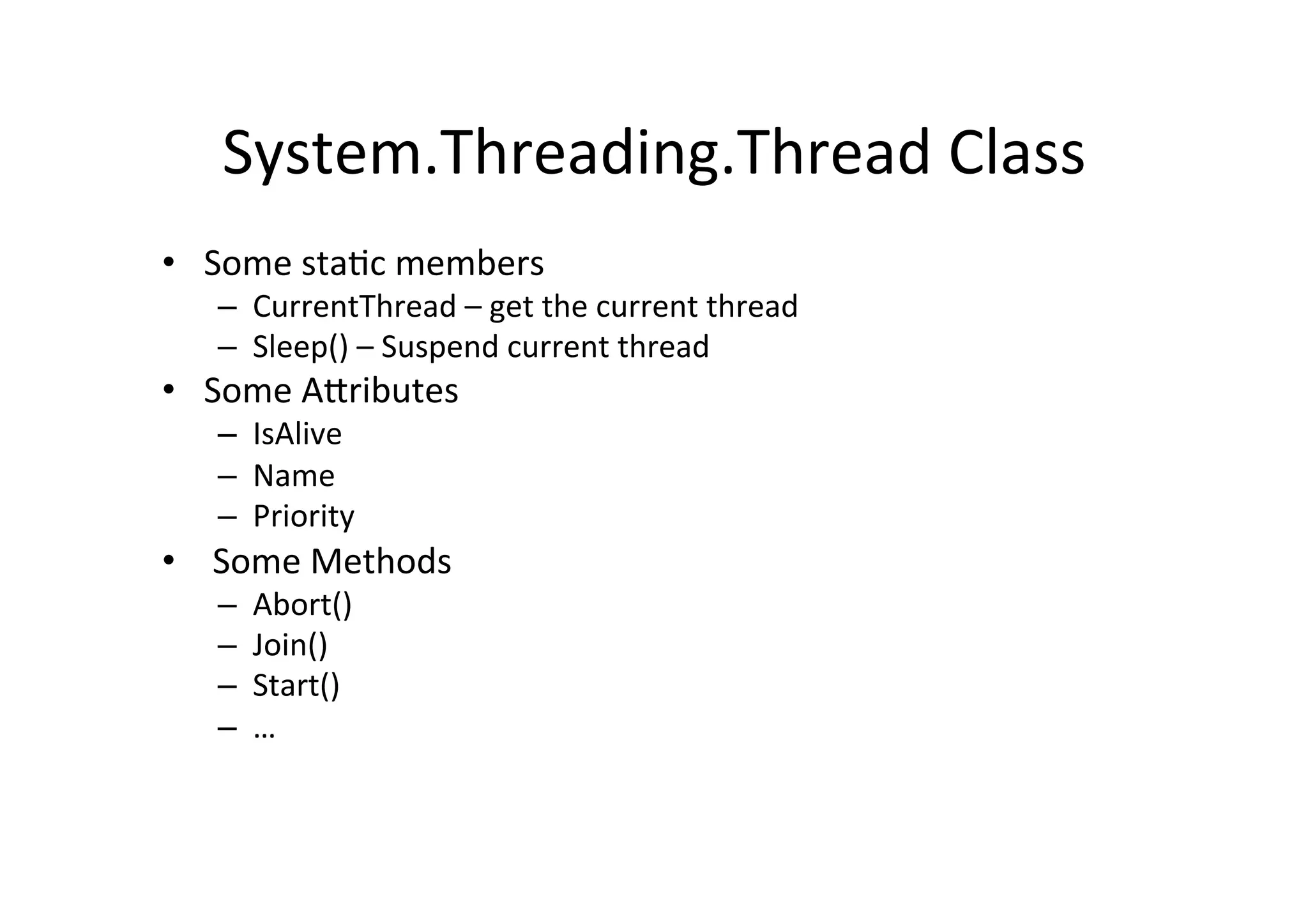 System.Threading.Thread Class

• Some static members
  – CurrentThread – get the current thread
  – Sleep() – Suspend current thread
• Some Attributes
  – IsAlive
  – Name
  – Priority
• Some Methods
  – Abort()
  – Join()
  – Start()
  – …